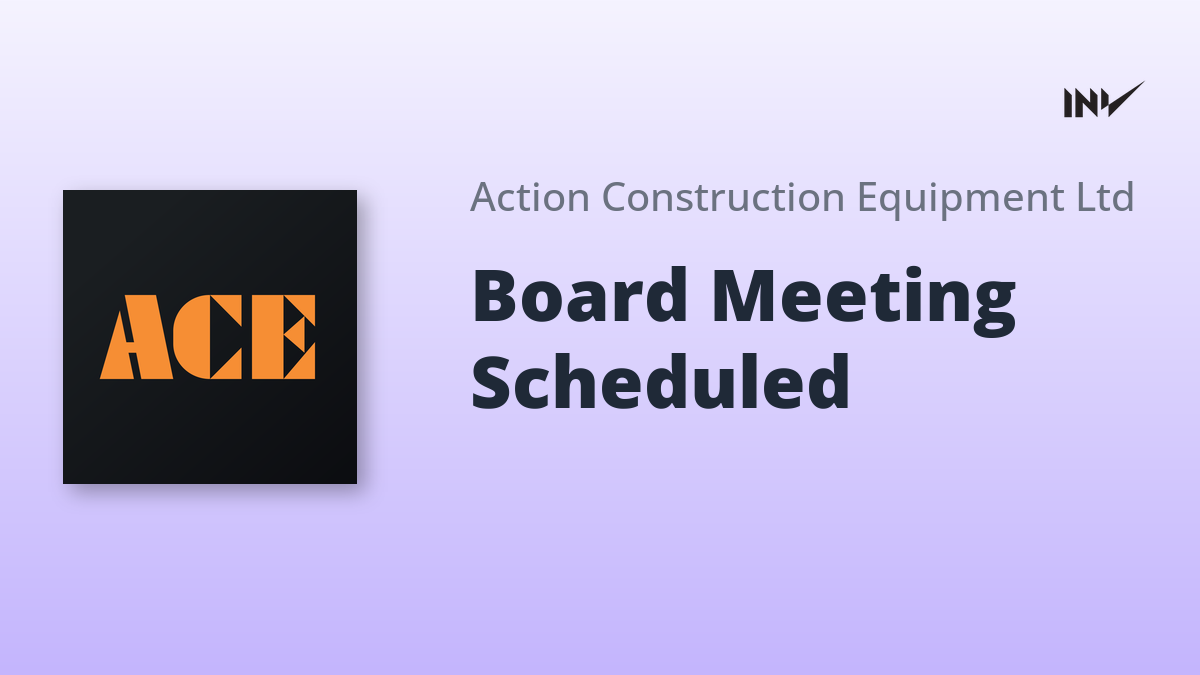 INV

ACE

Action Construction Equipment Ltd

Board Meeting Scheduled